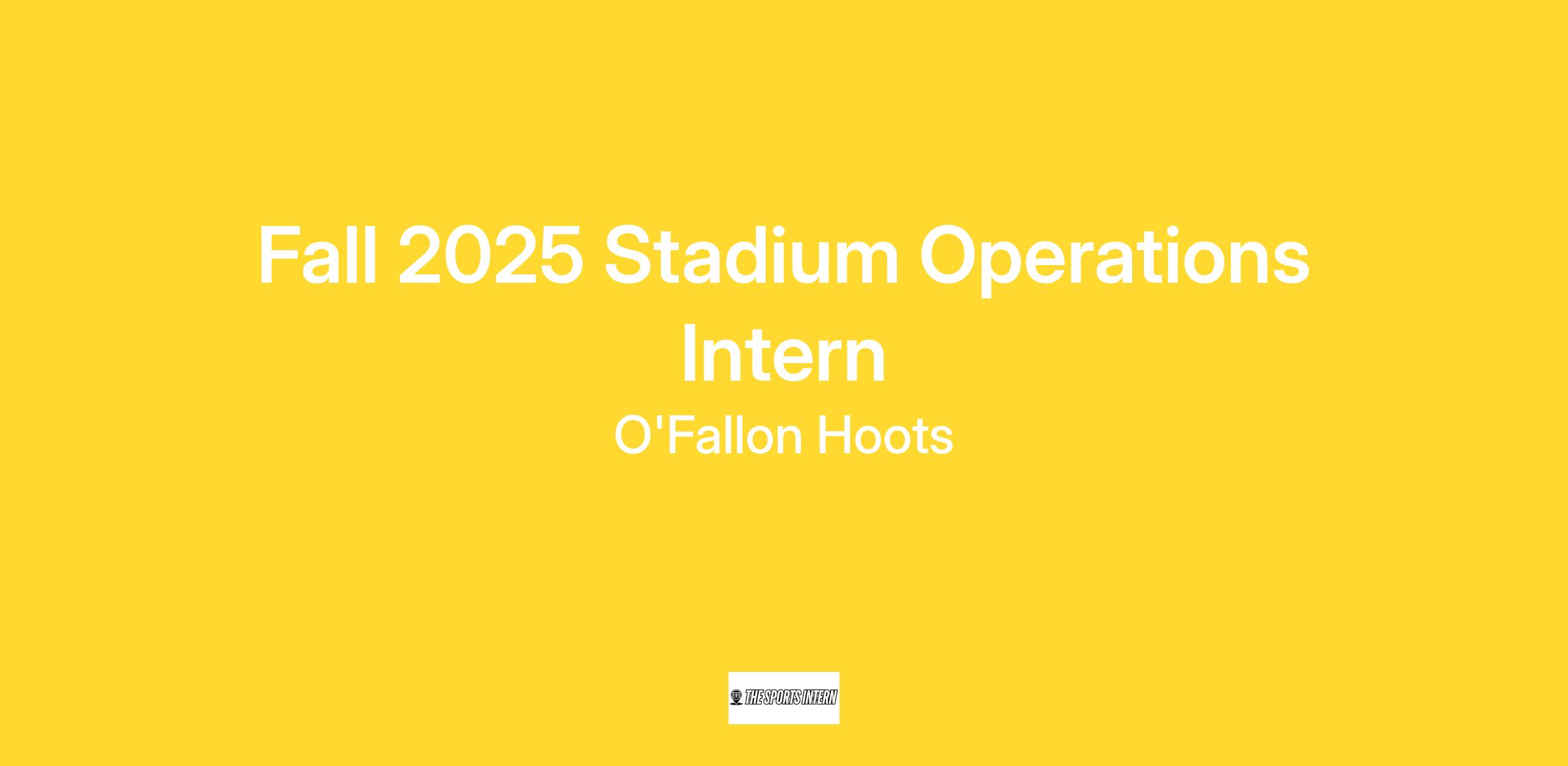 Fall 2025 Stadium Operations Intern

O'Fallon Hoots

THE SPORTS INTERN